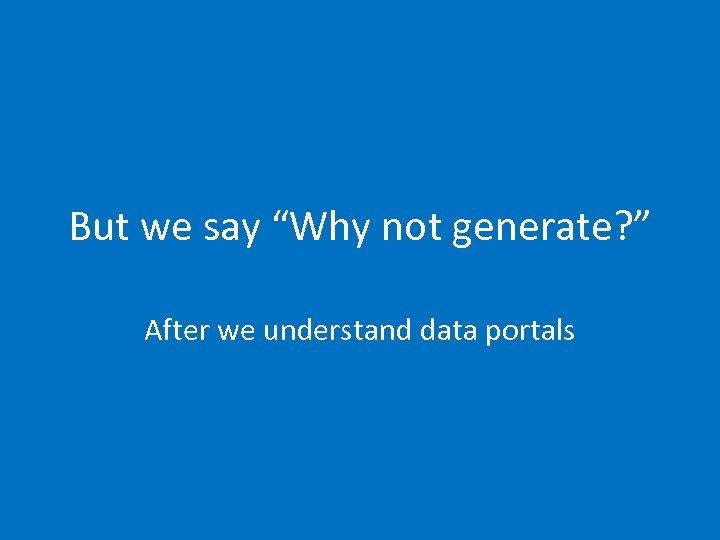 But we say “Why not generate?”

After we understand data portals